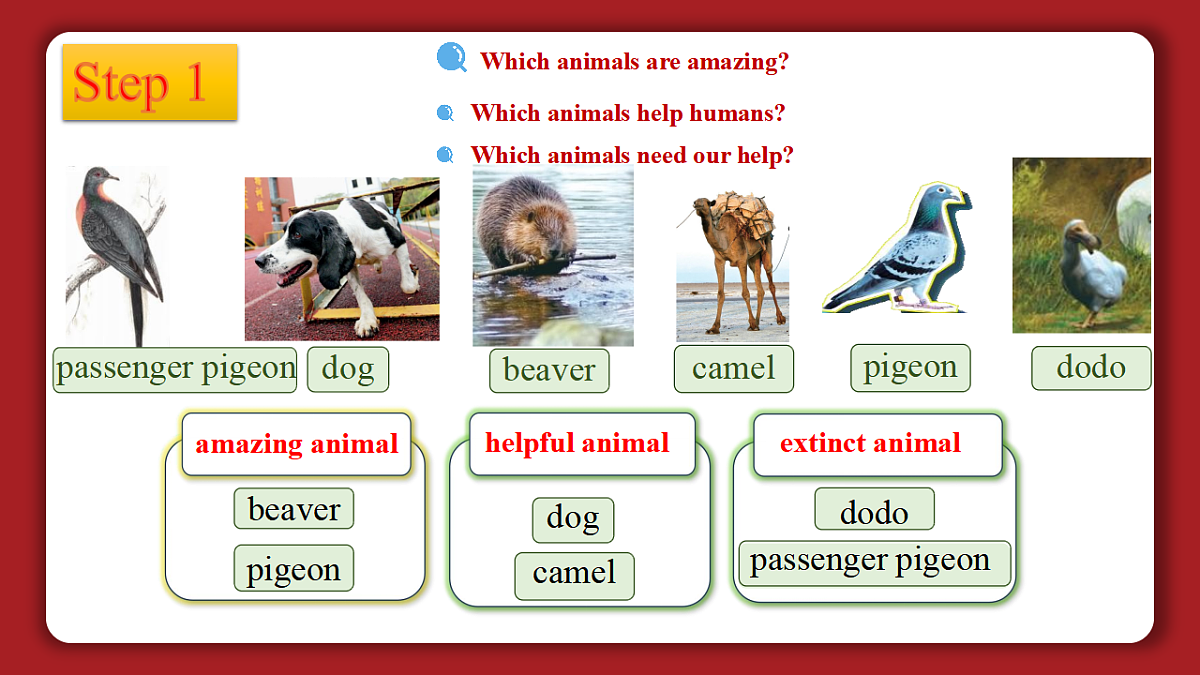 Step 1

Which animals are amazing?

Which animals help humans?

Which animals need our help?

passenger pigeon
dog
beaver
camel
pigeon
dodo

amazing animal
beaver
pigeon

helpful animal
dog
camel

extinct animal
dodo
passenger pigeon